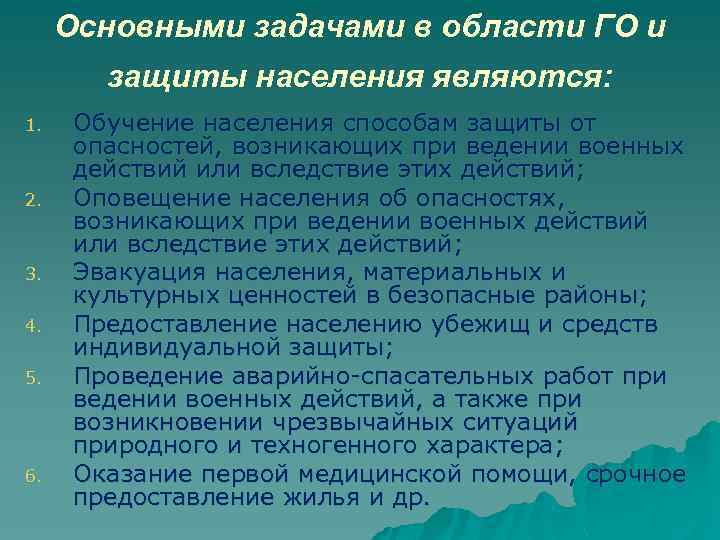 Основными задачами в области ГО и защиты населения являются:

1. Обучение населения способам защиты от опасностей, возникающих при ведении военных действий или вследствие этих действий;
2. Оповещение населения об опасностях, возникающих при ведении военных действий или вследствие этих действий;
3. Эвакуация населения, материальных и культурных ценностей в безопасные районы;
4. Предоставление населению убежищ и средств индивидуальной защиты;
5. Проведение аварийно-спасательных работ при ведении военных действий, а также при возникновении чрезвычайных ситуаций природного и техногенного характера;
6. Оказание первой медицинской помощи, срочное предоставление жилья и др.